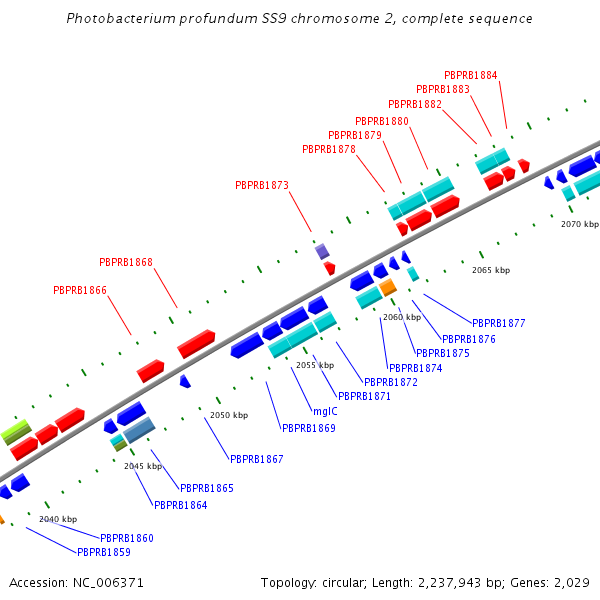 Photobacterium profundum SS9 chromosome 2, complete sequence

PBPRB1884
PBPRB1883
PBPRB1882
PBPRB1880
PBPRB1879
PBPRB1878
PBPRB1873
PBPRB1868
PBPRB1866

2070 kbp
2065 kbp
2060 kbp
2055 kbp
2050 kbp
2045 kbp
2040 kbp

PBPRB1877
PBPRB1876
PBPRB1875
PBPRB1874
PBPRB1872
PBPRB1871
mglC
PBPRB1869
PBPRB1867
PBPRB1865
PBPRB1864
PBPRB1860
PBPRB1859

Accession: NC_006371

Topology: circular; Length: 2,237,943 bp; Genes: 2,029